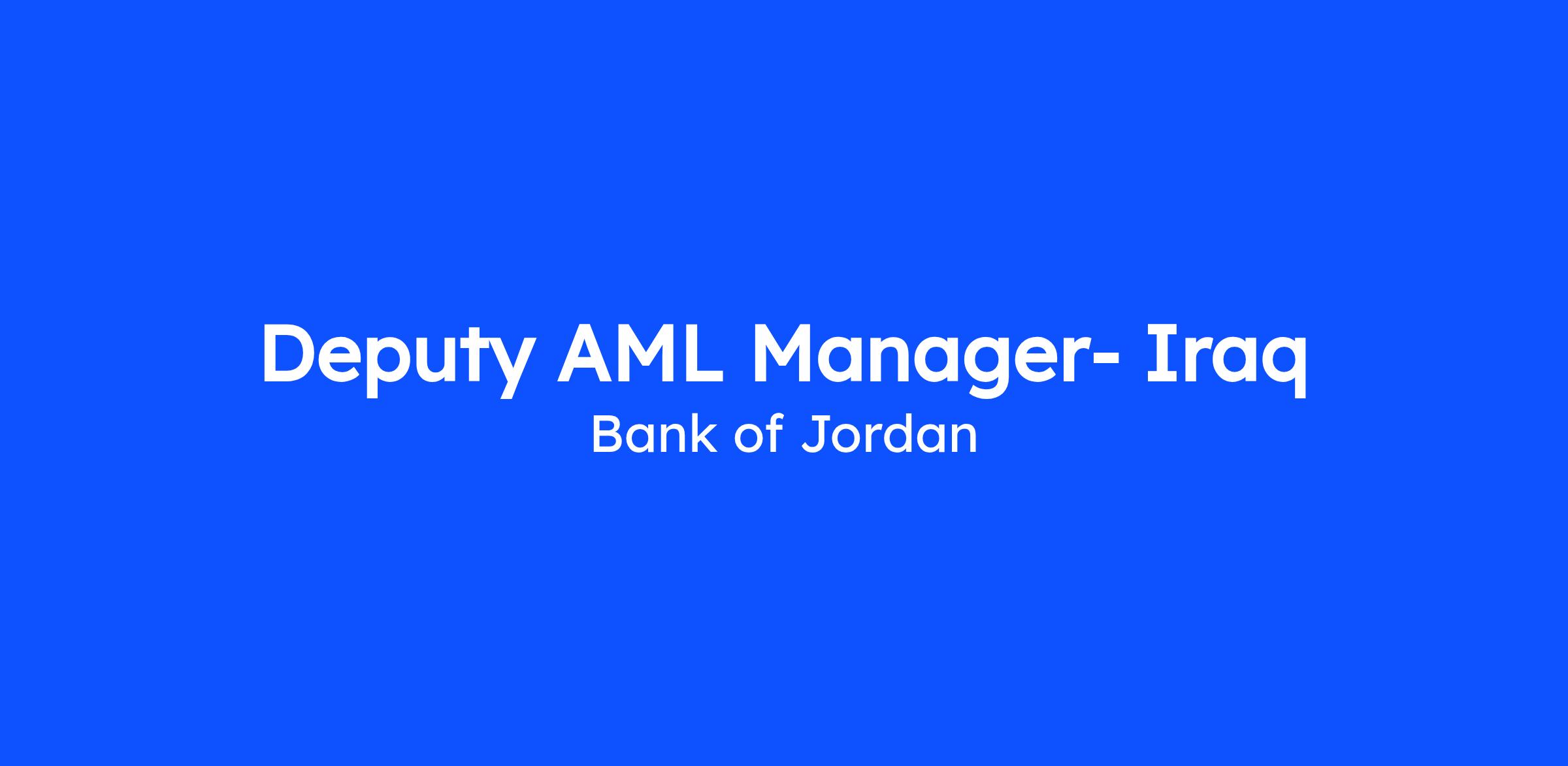 Deputy AML Manager- Iraq
Bank of Jordan